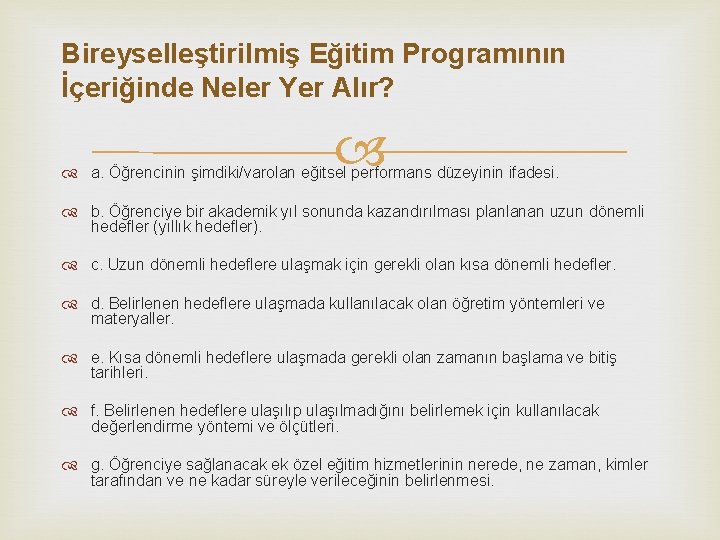 Bireyselleştirilmiş Eğitim Programının İçeriğinde Neler Yer Alır?

a. Öğrencinin şimdiki/varolan eğitsel performans düzeyinin ifadesi.

b. Öğrenciye bir akademik yıl sonunda kazandırılması planlanan uzun dönemli hedefler (yıllık hedefler).

c. Uzun dönemli hedeflere ulaşmak için gerekli olan kısa dönemli hedefler.

d. Belirlenen hedeflere ulaşmada kullanılacak olan öğretim yöntemleri ve materyaller.

e. Kısa dönemli hedeflere ulaşmada gerekli olan zamanın başlama ve bitiş tarihleri.

f. Belirlenen hedeflere ulaşılıp ulaşılmadığını belirlemek için kullanılacak değerlendirme yöntemi ve ölçütleri.

g. Öğrenciye sağlanacak ek özel eğitim hizmetlerinin nerede, ne zaman, kimler tarafından ve ne kadar süreyle verileceğinin belirlenmesi.